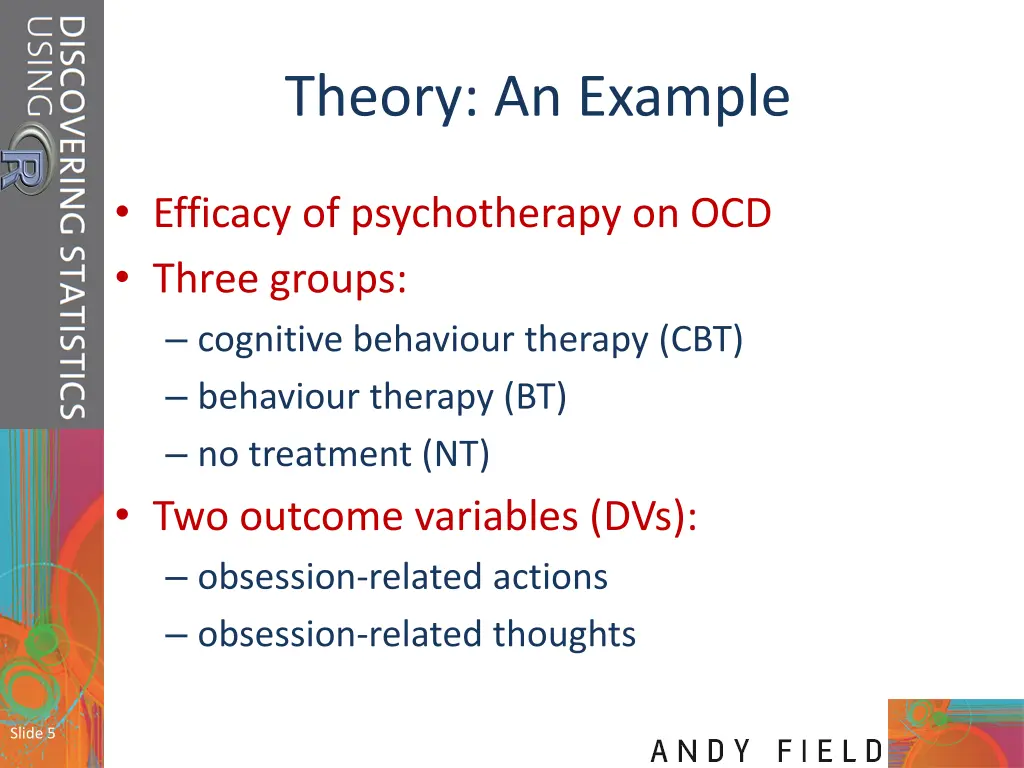 DISCOVERING STATISTICS USING R

Theory: An Example

• Efficacy of psychotherapy on OCD
• Three groups:
– cognitive behaviour therapy (CBT)
– behaviour therapy (BT)
– no treatment (NT)
• Two outcome variables (DVs):
– obsession-related actions
– obsession-related thoughts

Slide 5

ANDY FIELD